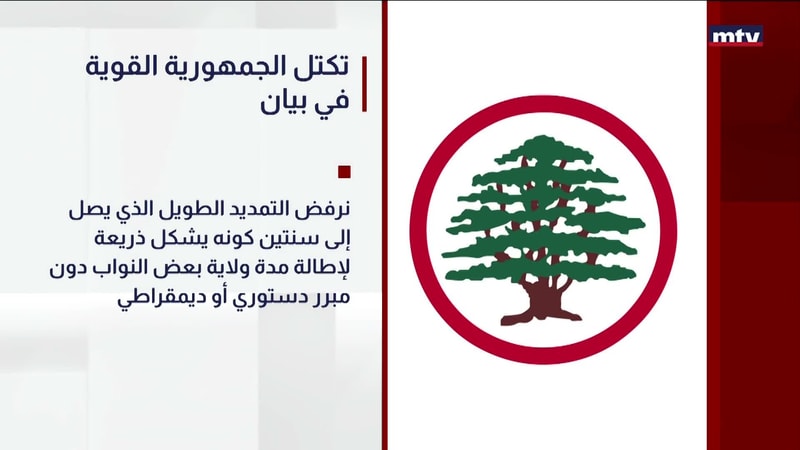 mtv

تكتل الجمهورية القوية في بيان

نرفض التمديد الطويل الذي يصل إلى سنتين كونه يشكل ذريعة لإطالة مدة ولاية بعض النواب دون مبرر دستوري أو ديمقراطي